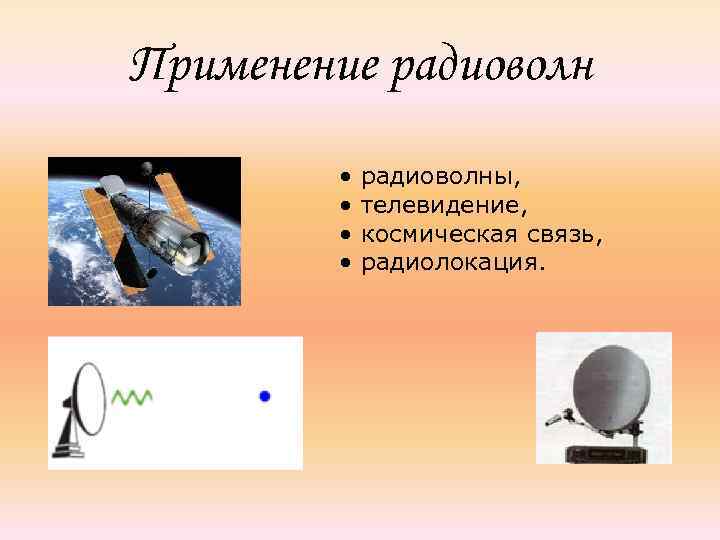 Применение радиоволн

• радиоволны,
• телевидение,
• космическая связь,
• радиолокация.